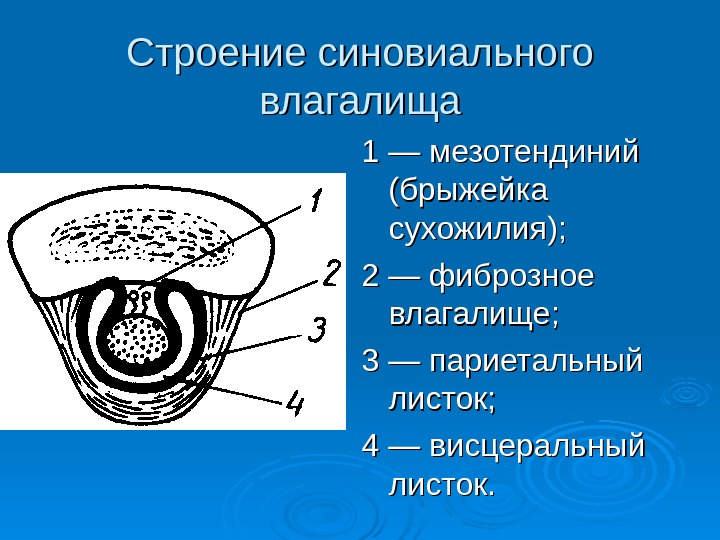 Строение синовиального влагалища

1
2
3
4

1 — мезотендиний (брыжейка сухожилия);

2 — фиброзное влагалище;

3 — париетальный листок;

4 — висцеральный листок.